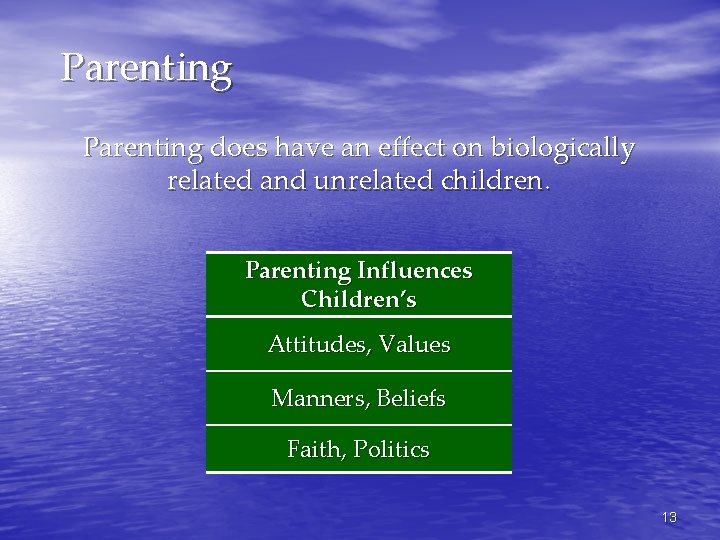 Parenting

Parenting does have an effect on biologically related and unrelated children.

| Parenting Influences Children's |
|---|
| Attitudes, Values |
| Manners, Beliefs |
| Faith, Politics |

13